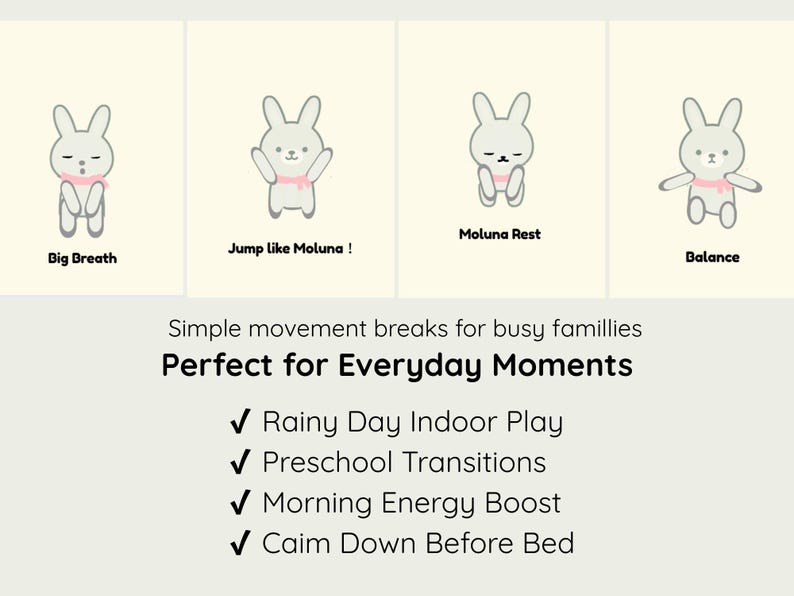 Big Breath

Jump like Moluna !

Moluna Rest

Balance

Simple movement breaks for busy famillies

Perfect for Everyday Moments

✔ Rainy Day Indoor Play
✔ Preschool Transitions
✔ Morning Energy Boost
✔ Caim Down Before Bed